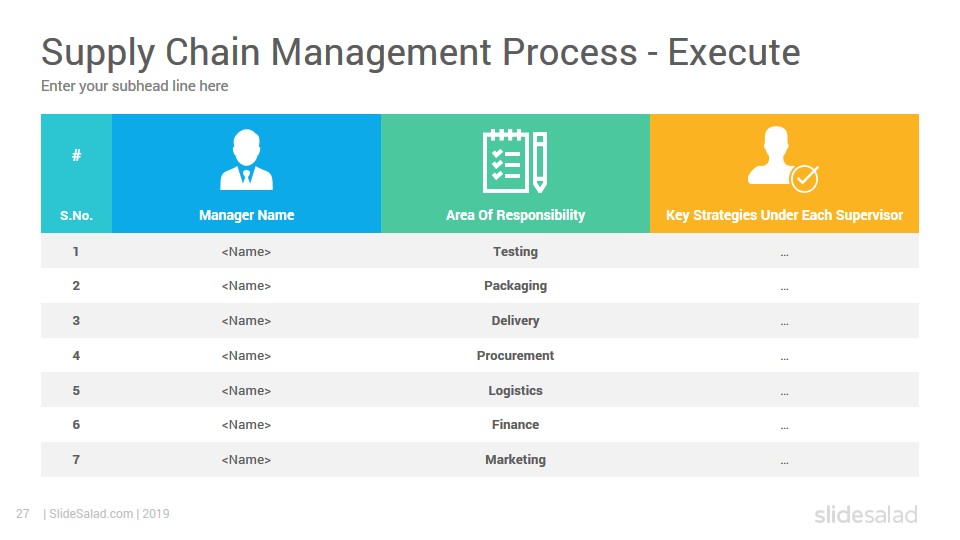 Supply Chain Management Process - Execute

Enter your subhead line here

| # S.No. | Manager Name | Area Of Responsibility | Key Strategies Under Each Supervisor |
|---|---|---|---|
| 1 | <Name> | Testing | ... |
| 2 | <Name> | Packaging | ... |
| 3 | <Name> | Delivery | ... |
| 4 | <Name> | Procurement | ... |
| 5 | <Name> | Logistics | ... |
| 6 | <Name> | Finance | ... |
| 7 | <Name> | Marketing | ... |

27 | SlideSalad.com | 2019

slidesalad